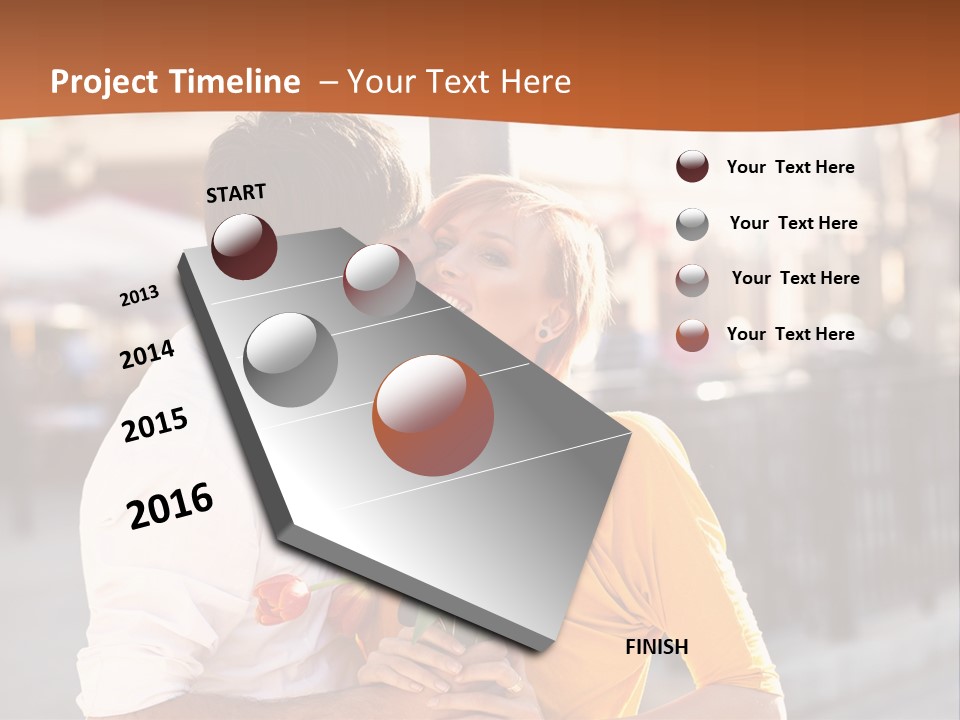 Project Timeline – Your Text Here

START

2013

2014

2015

2016

Your Text Here

Your Text Here

Your Text Here

Your Text Here

FINISH